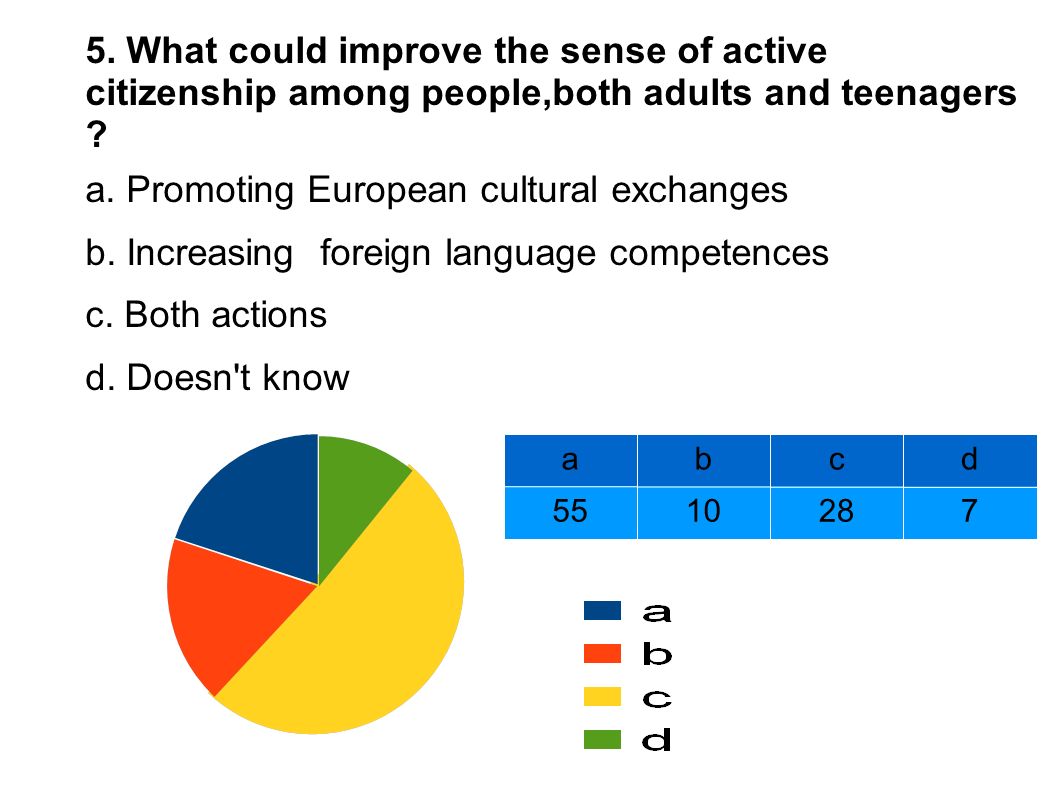 5. What could improve the sense of active citizenship among people,both adults and teenagers ?

a. Promoting European cultural exchanges

b. Increasing  foreign language competences

c. Both actions

d. Doesn't know

| a | b | c | d |
|---|---|---|---|
| 55 | 10 | 28 | 7 |

a
b
c
d